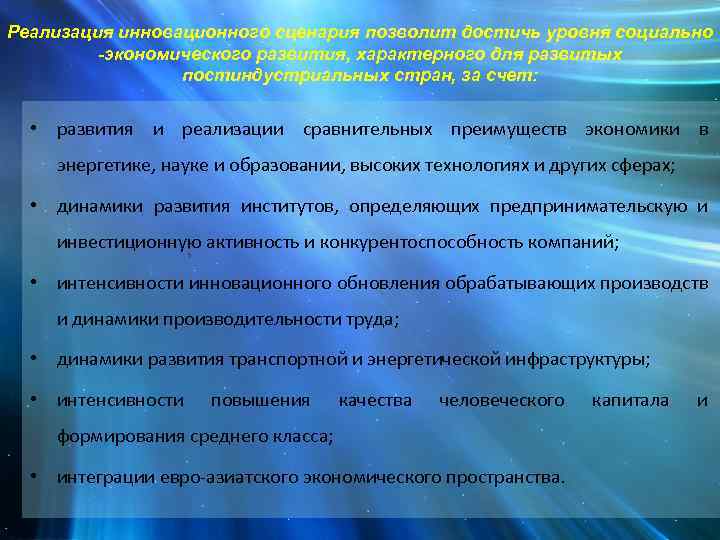 Реализация инновационного сценария позволит достичь уровня социально -экономического развития, характерного для развитых постиндустриальных стран, за счет:

• развития и реализации сравнительных преимуществ экономики в энергетике, науке и образовании, высоких технологиях и других сферах;
• динамики развития институтов, определяющих предпринимательскую и инвестиционную активность и конкурентоспособность компаний;
• интенсивности инновационного обновления обрабатывающих производств и динамики производительности труда;
• динамики развития транспортной и энергетической инфраструктуры;
• интенсивности повышения качества человеческого капитала и формирования среднего класса;
• интеграции евро-азиатского экономического пространства.